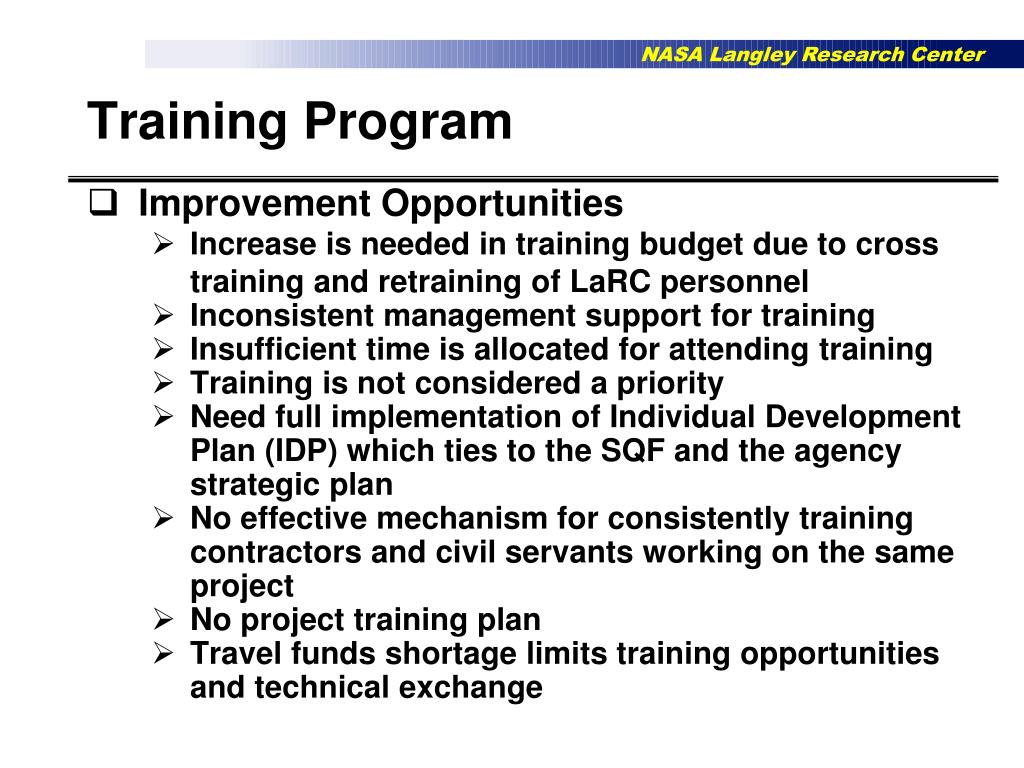 NASA Langley Research Center

Training Program

❑ Improvement Opportunities

➢ Increase is needed in training budget due to cross training and retraining of LaRC personnel
➢ Inconsistent management support for training
➢ Insufficient time is allocated for attending training
➢ Training is not considered a priority
➢ Need full implementation of Individual Development Plan (IDP) which ties to the SQF and the agency strategic plan
➢ No effective mechanism for consistently training contractors and civil servants working on the same project
➢ No project training plan
➢ Travel funds shortage limits training opportunities and technical exchange